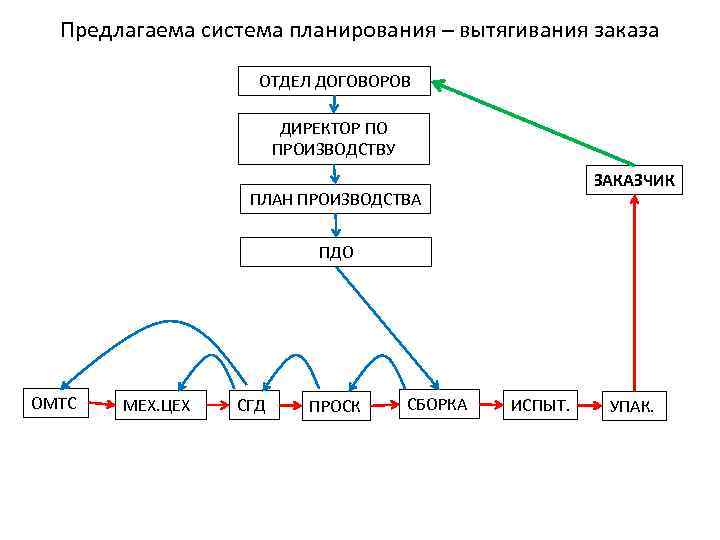 Предлагаема система планирования – вытягивания заказа

ОТДЕЛ ДОГОВОРОВ

ДИРЕКТОР ПО ПРОИЗВОДСТВУ

ПЛАН ПРОИЗВОДСТВА

ПДО

ЗАКАЗЧИК

ОМТС

МЕХ.ЦЕХ

СГД

ПРОСК

СБОРКА

ИСПЫТ.

УПАК.